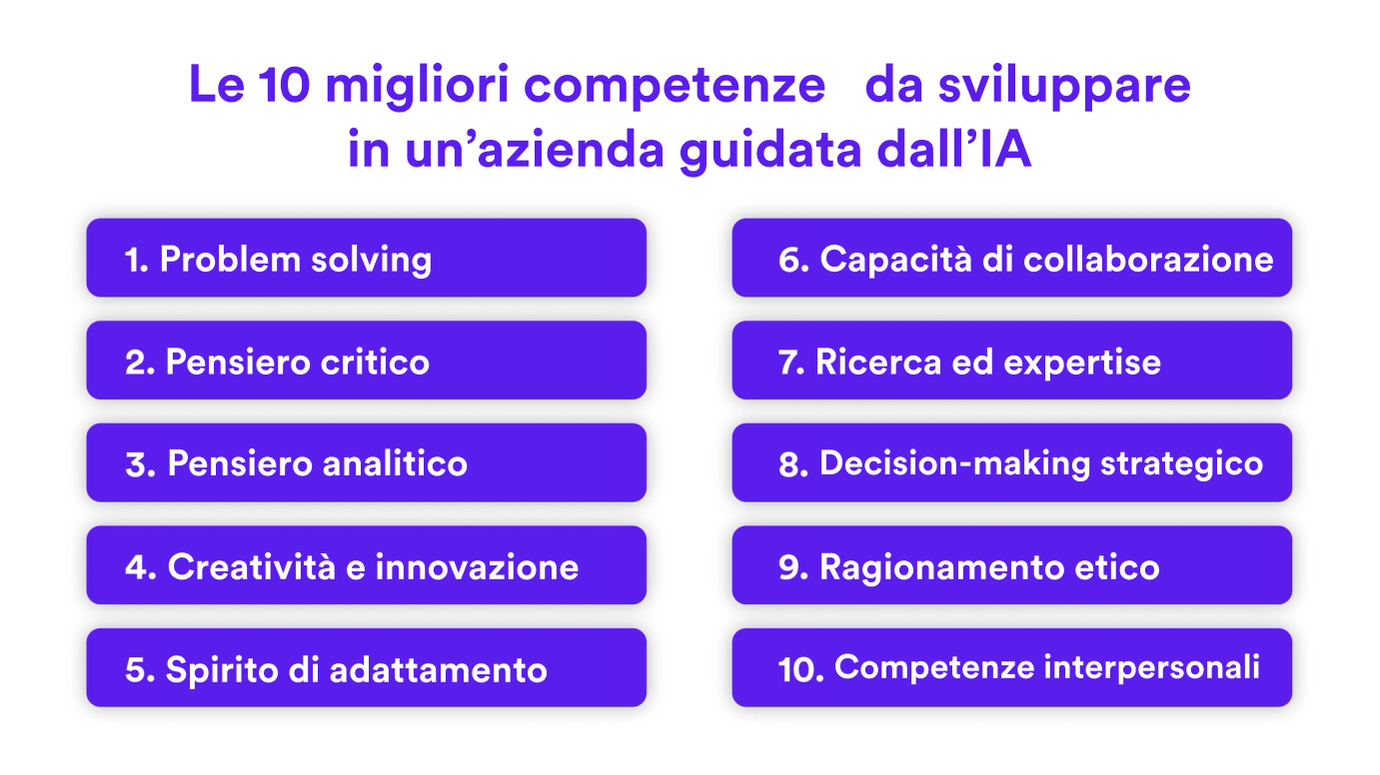 Le 10 migliori competenze da sviluppare in un’azienda guidata dall’IA

1. Problem solving

2. Pensiero critico

3. Pensiero analitico

4. Creatività e innovazione

5. Spirito di adattamento

6. Capacità di collaborazione

7. Ricerca ed expertise

8. Decision-making strategico

9. Ragionamento etico

10. Competenze interpersonali